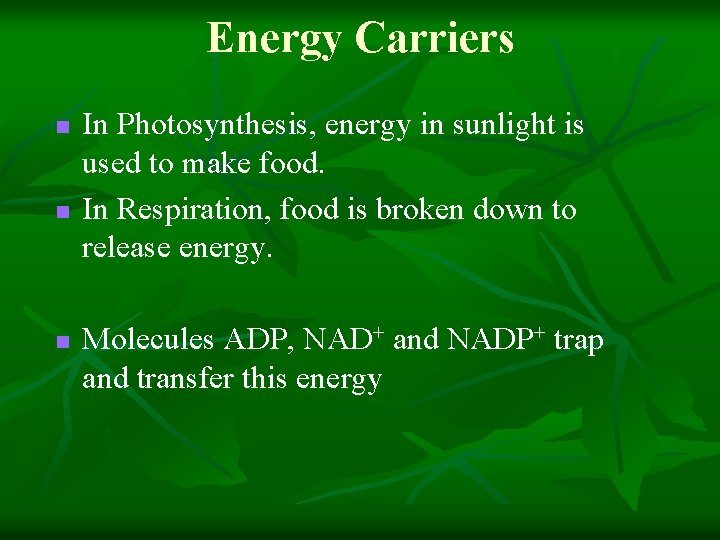 Energy Carriers

- In Photosynthesis, energy in sunlight is used to make food.
- In Respiration, food is broken down to release energy.

- Molecules ADP, $NAD^+$ and $NADP^+$ trap and transfer this energy